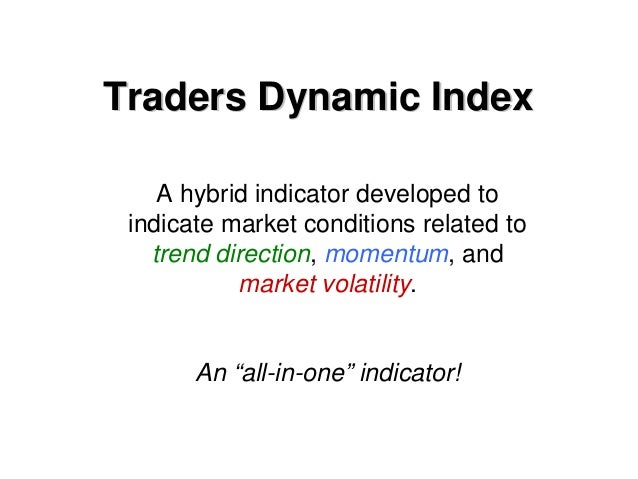 Traders Dynamic Index

A hybrid indicator developed to indicate market conditions related to trend direction, momentum, and market volatility.

An “all-in-one” indicator!